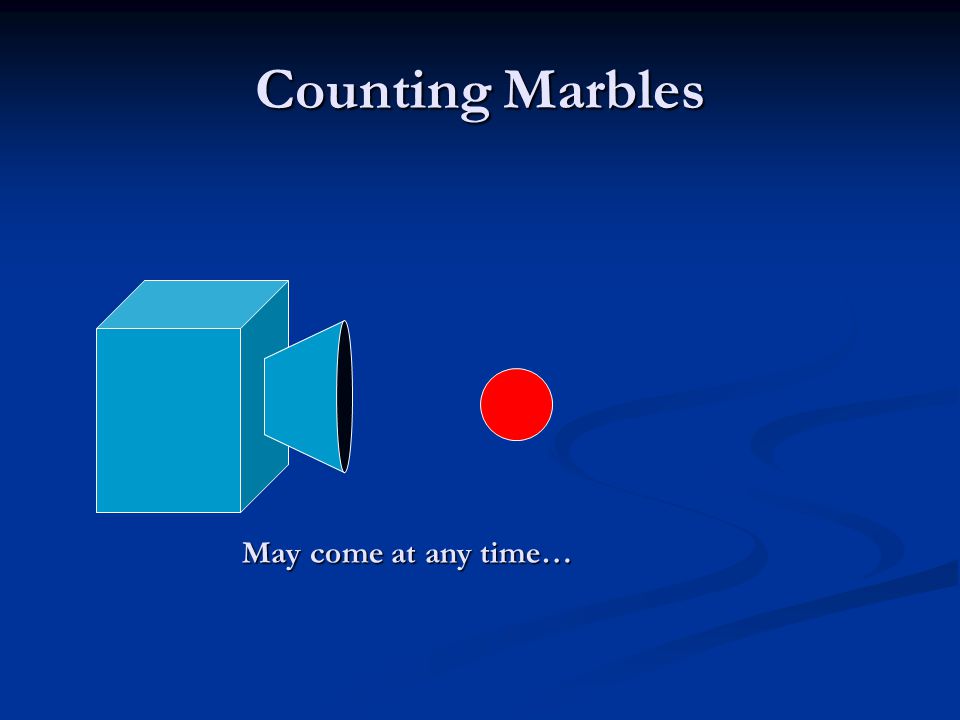 Counting Marbles

May come at any time…